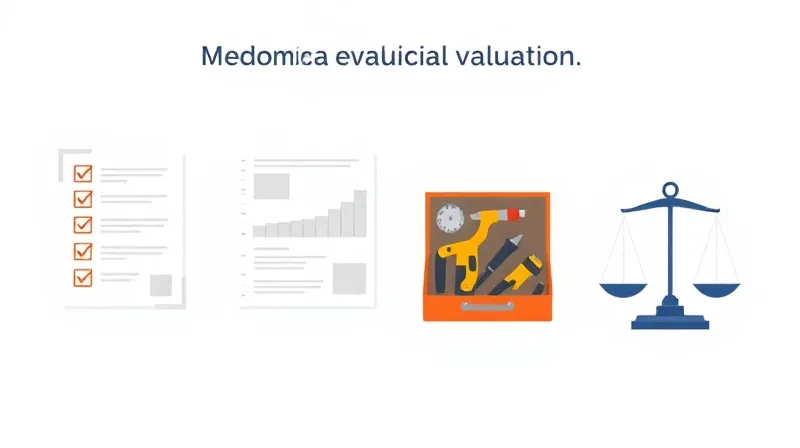 Medomica evaluicial valuation.